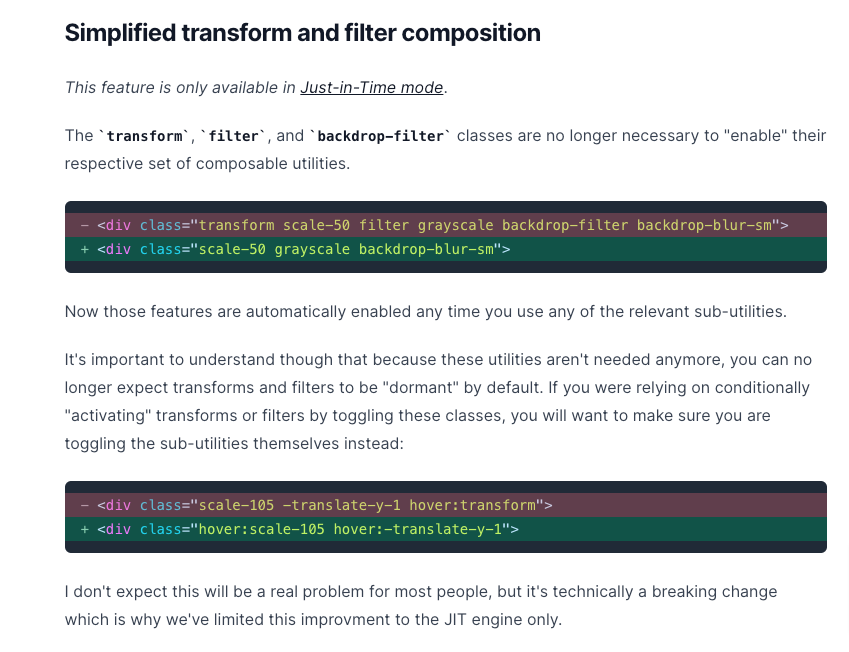 Simplified transform and filter composition

This feature is only available in Just-in-Time mode.

The `transform`, `filter`, and `backdrop-filter` classes are no longer necessary to "enable" their respective set of composable utilities.

- <div class="transform scale-50 filter grayscale backdrop-filter backdrop-blur-sm">
+ <div class="scale-50 grayscale backdrop-blur-sm">

Now those features are automatically enabled any time you use any of the relevant sub-utilities.

It's important to understand though that because these utilities aren't needed anymore, you can no longer expect transforms and filters to be "dormant" by default. If you were relying on conditionally "activating" transforms or filters by toggling these classes, you will want to make sure you are toggling the sub-utilities themselves instead:

- <div class="scale-105 -translate-y-1 hover:transform">
+ <div class="hover:scale-105 hover:-translate-y-1">

I don't expect this will be a real problem for most people, but it's technically a breaking change which is why we've limited this improvment to the JIT engine only.